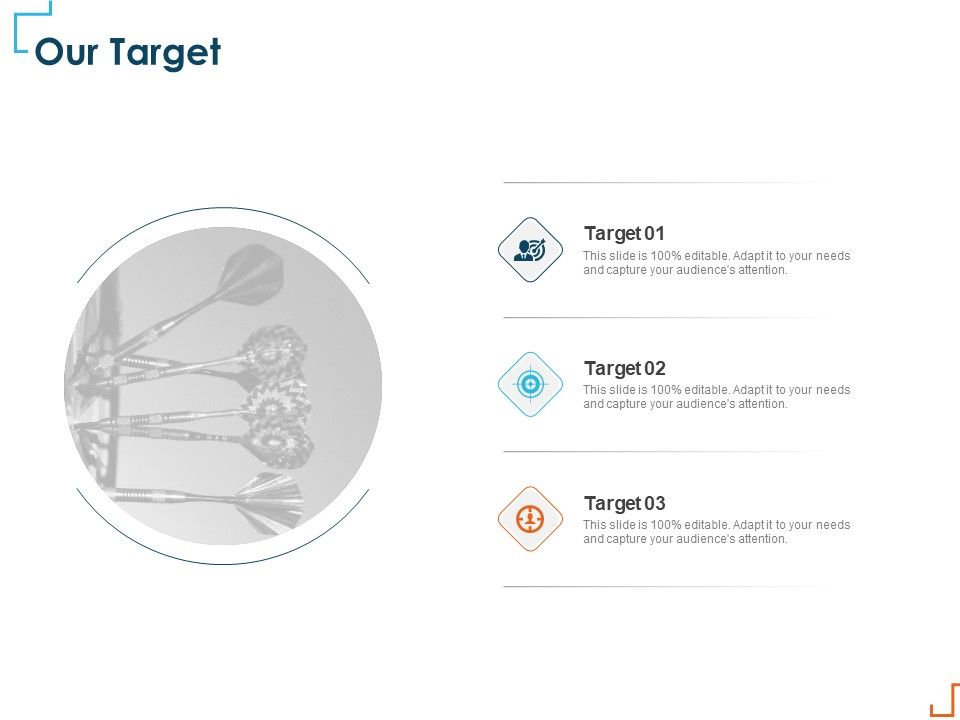 Our Target

Target 01
This slide is 100% editable. Adapt it to your needs and capture your audience's attention.

Target 02
This slide is 100% editable. Adapt it to your needs and capture your audience's attention.

Target 03
This slide is 100% editable. Adapt it to your needs and capture your audience's attention.